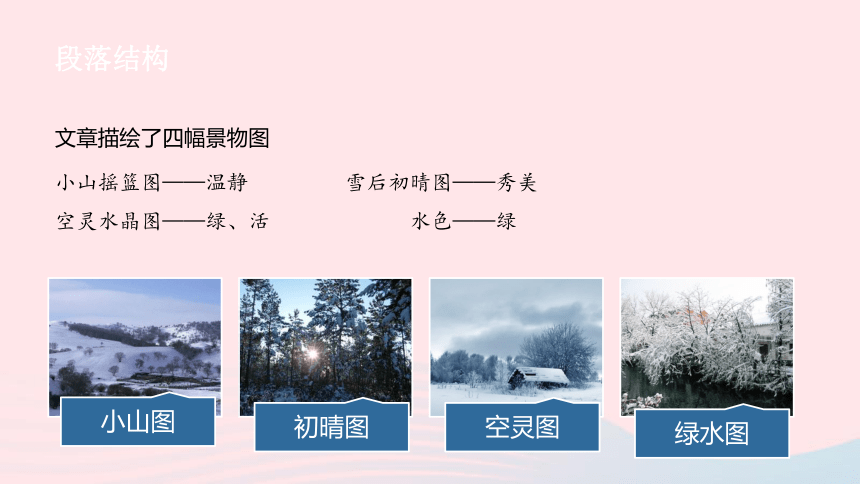 段落结构

文章描绘了四幅景物图

小山摇篮图——温静　　雪后初晴图——秀美

空灵水晶图——绿、活　　水色——绿

小山图

初晴图

空灵图

绿水图